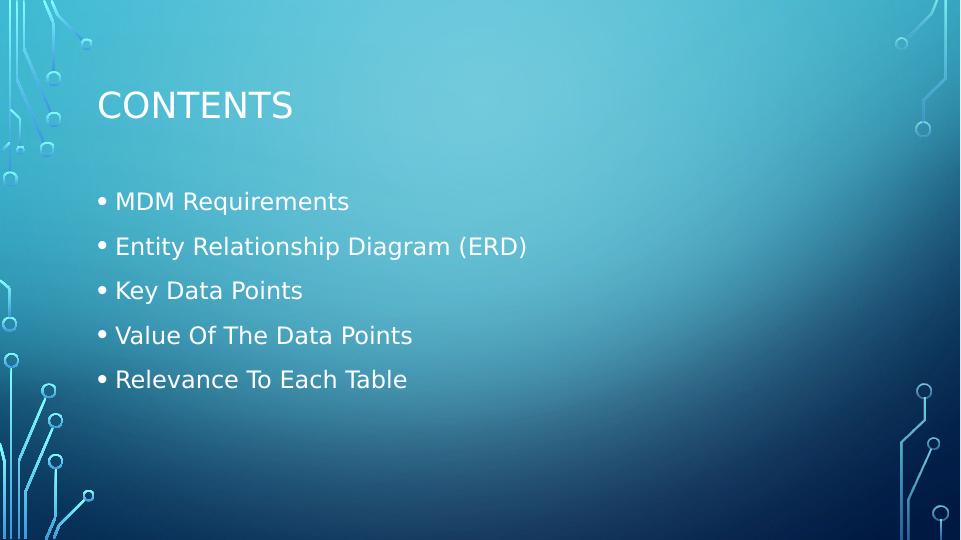 CONTENTS

• MDM Requirements
• Entity Relationship Diagram (ERD)
• Key Data Points
• Value Of The Data Points
• Relevance To Each Table